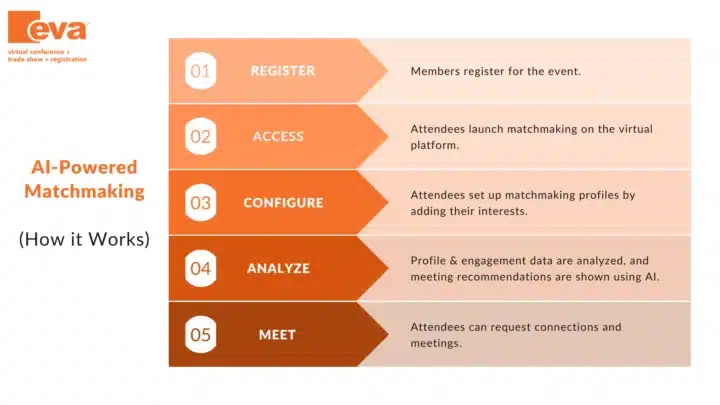 eva
virtual conference + trade show + registration

AI-Powered Matchmaking

(How it Works)

01 REGISTER Members register for the event.

02 ACCESS Attendees launch matchmaking on the virtual platform.

03 CONFIGURE Attendees set up matchmaking profiles by adding their interests.

04 ANALYZE Profile & engagement data are analyzed, and meeting recommendations are shown using AI.

05 MEET Attendees can request connections and meetings.